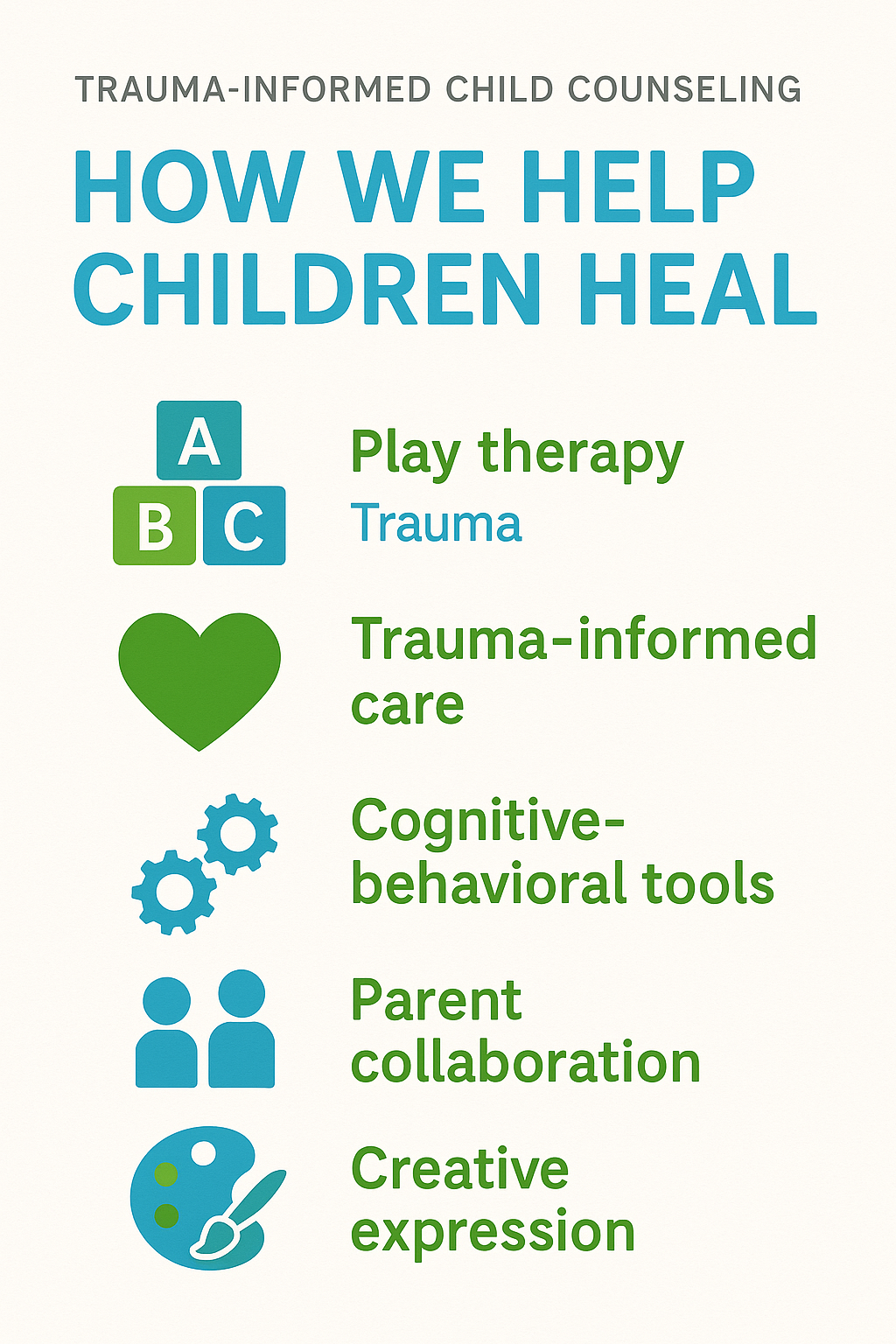 TRAUMA-INFORMED CHILD COUNSELING

HOW WE HELP CHILDREN HEAL

A
B C

Play therapy
Trauma

Trauma-informed care

Cognitive-behavioral tools

Parent collaboration

Creative expression